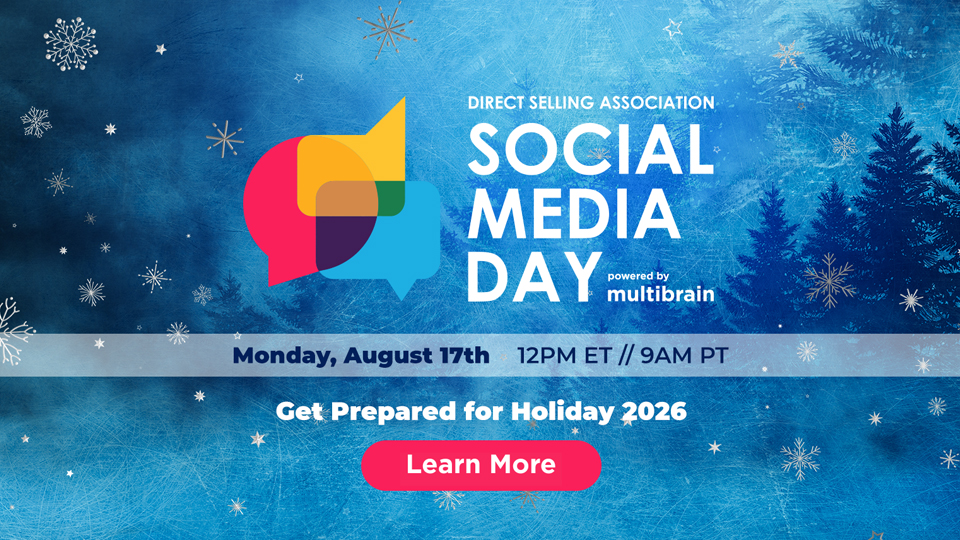 DIRECT SELLING ASSOCIATION
SOCIAL MEDIA DAY
powered by multibrain

Monday, August 17th 12PM ET // 9AM PT

Get Prepared for Holiday 2026

Learn More